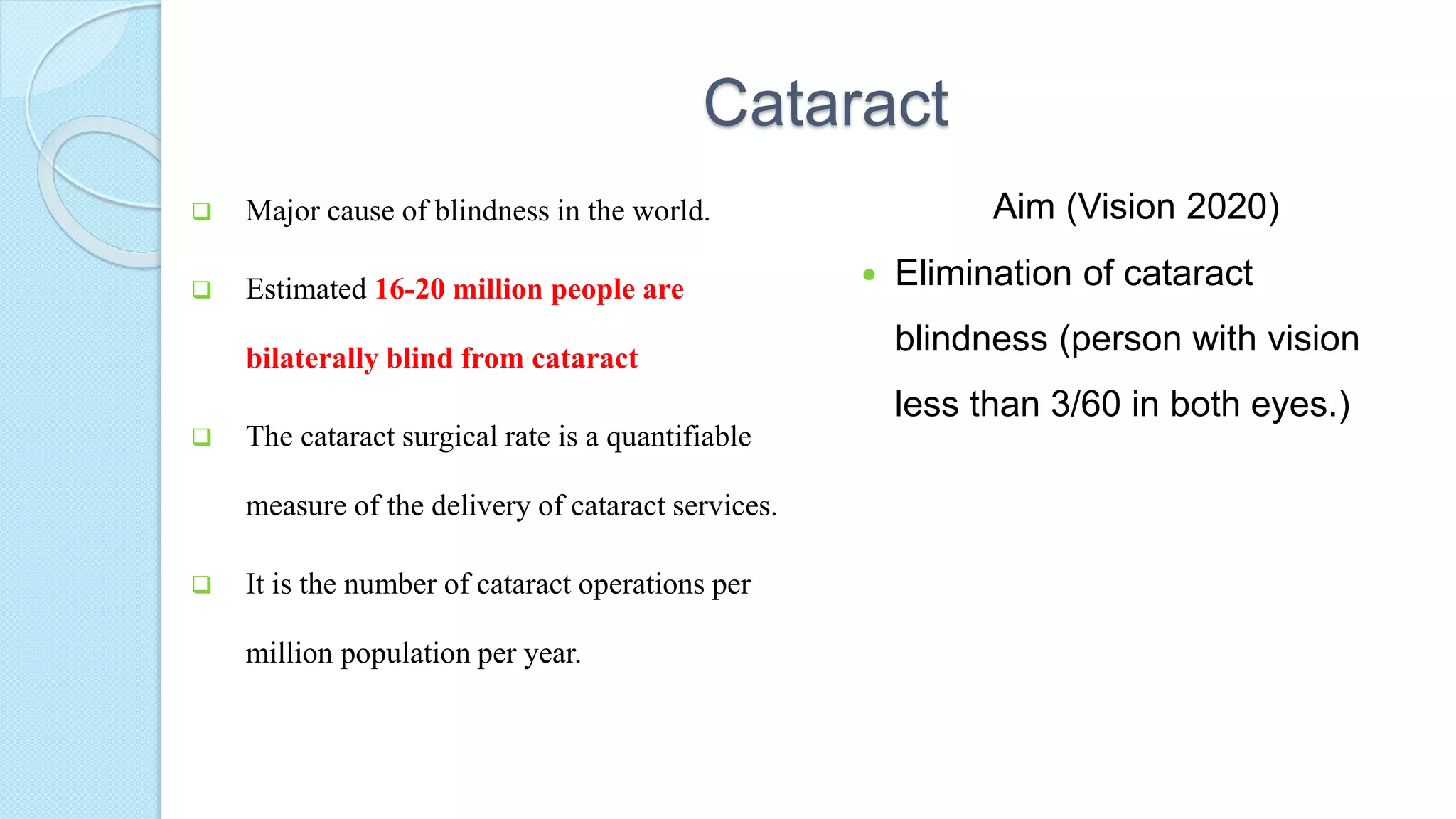 Cataract

❑ Major cause of blindness in the world.

❑ Estimated 16-20 million people are bilaterally blind from cataract

❑ The cataract surgical rate is a quantifiable measure of the delivery of cataract services.

❑ It is the number of cataract operations per million population per year.

Aim (Vision 2020)

• Elimination of cataract blindness (person with vision less than 3/60 in both eyes.)